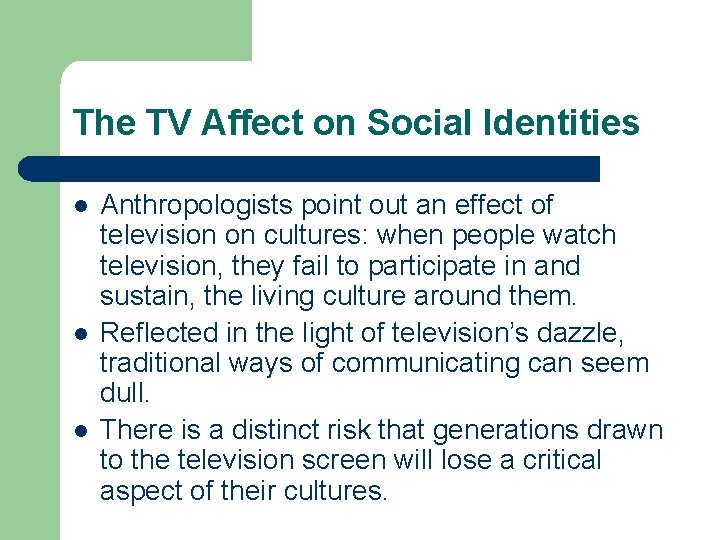 The TV Affect on Social Identities

• Anthropologists point out an effect of television on cultures: when people watch television, they fail to participate in and sustain, the living culture around them.
• Reflected in the light of television's dazzle, traditional ways of communicating can seem dull.
• There is a distinct risk that generations drawn to the television screen will lose a critical aspect of their cultures.